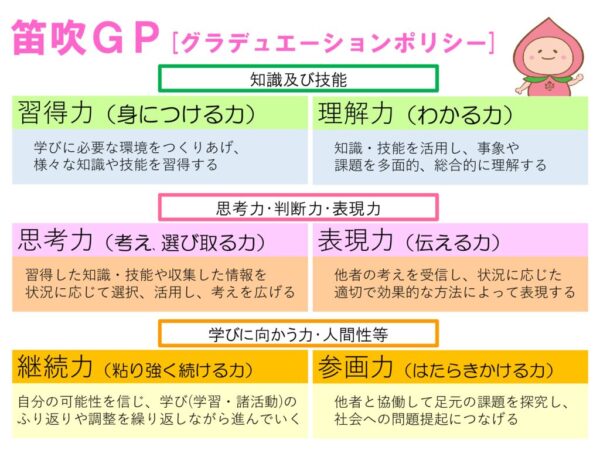 笛吹ＧＰ［グラデュエーションポリシー］

知識及び技能

習得力（身につける力）

学びに必要な環境をつくりあげ、様々な知識や技能を習得する

理解力（わかる力）

知識・技能を活用し、事象や課題を多面的、総合的に理解する

思考力・判断力・表現力

思考力（考え、選び取る力）

習得した知識・技能や収集した情報を状況に応じて選択、活用し、考えを広げる

表現力（伝える力）

他者の考えを受信し、状況に応じた適切で効果的な方法によって表現する

学びに向かう力・人間性等

継続力（粘り強く続ける力）

自分の可能性を信じ、学び(学習・諸活動)のふり返りや調整を繰り返しながら進んでいく

参画力（はたらきかける力）

他者と協働して足元の課題を探究し、社会への問題提起につなげる